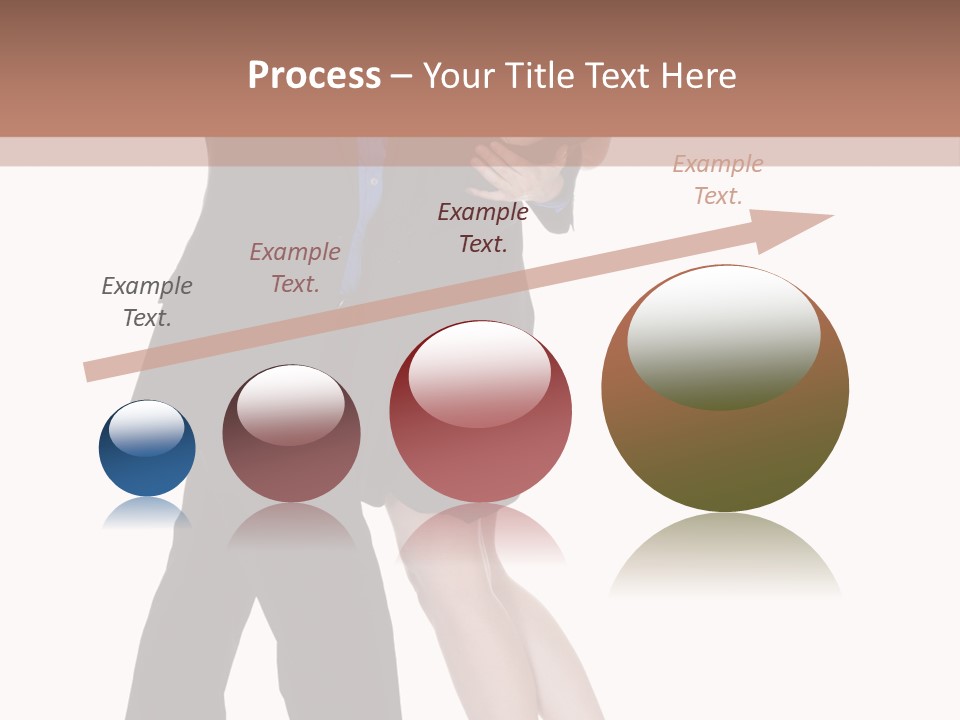 Process – Your Title Text Here

Example Text.

Example Text.

Example Text.

Example Text.